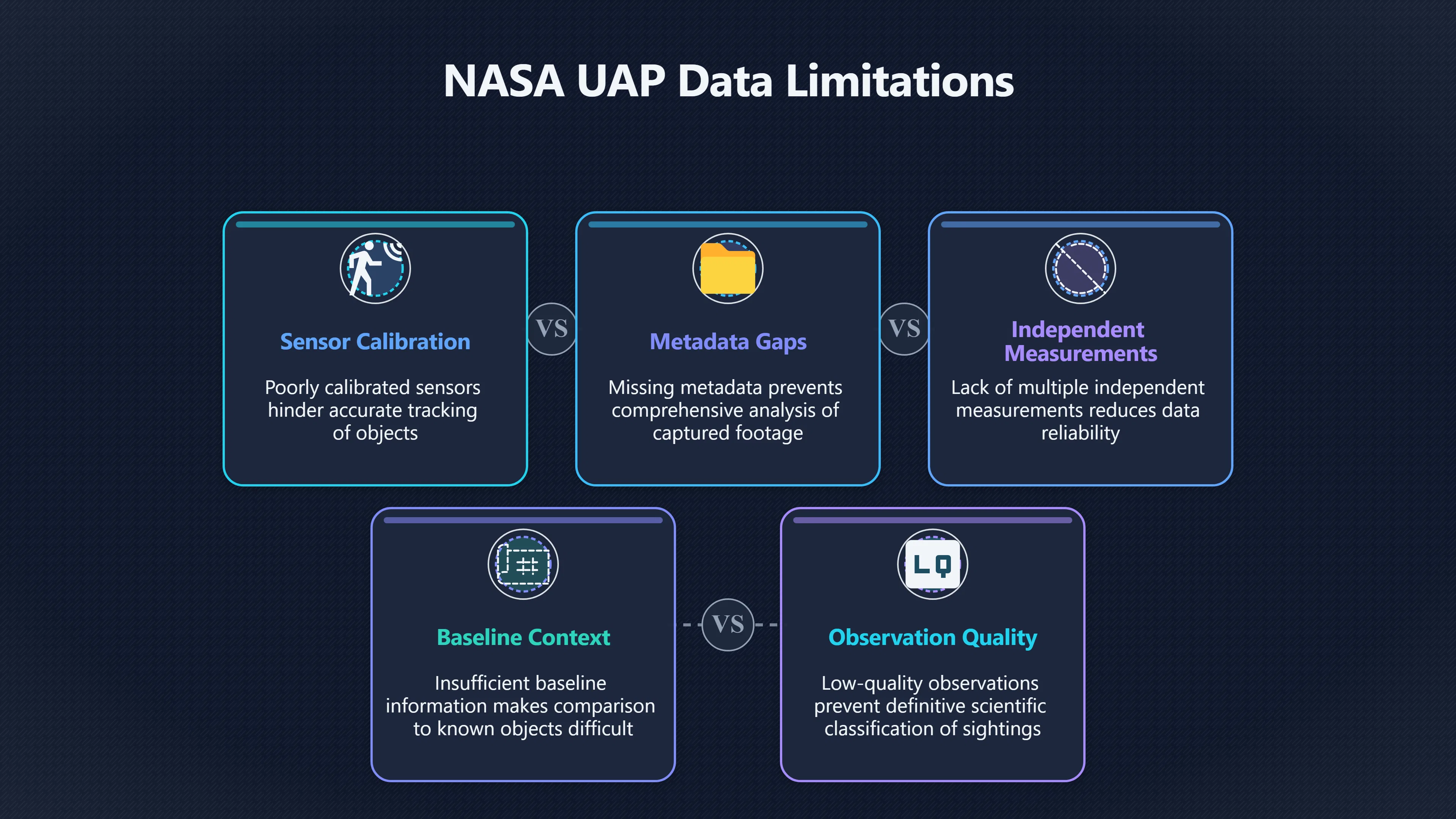 NASA UAP Data Limitations

Sensor Calibration

Poorly calibrated sensors hinder accurate tracking of objects

VS

Metadata Gaps

Missing metadata prevents comprehensive analysis of captured footage

VS

Independent Measurements

Lack of multiple independent measurements reduces data reliability

Baseline Context

Insufficient baseline information makes comparison to known objects difficult

VS

LQ

Observation Quality

Low-quality observations prevent definitive scientific classification of sightings